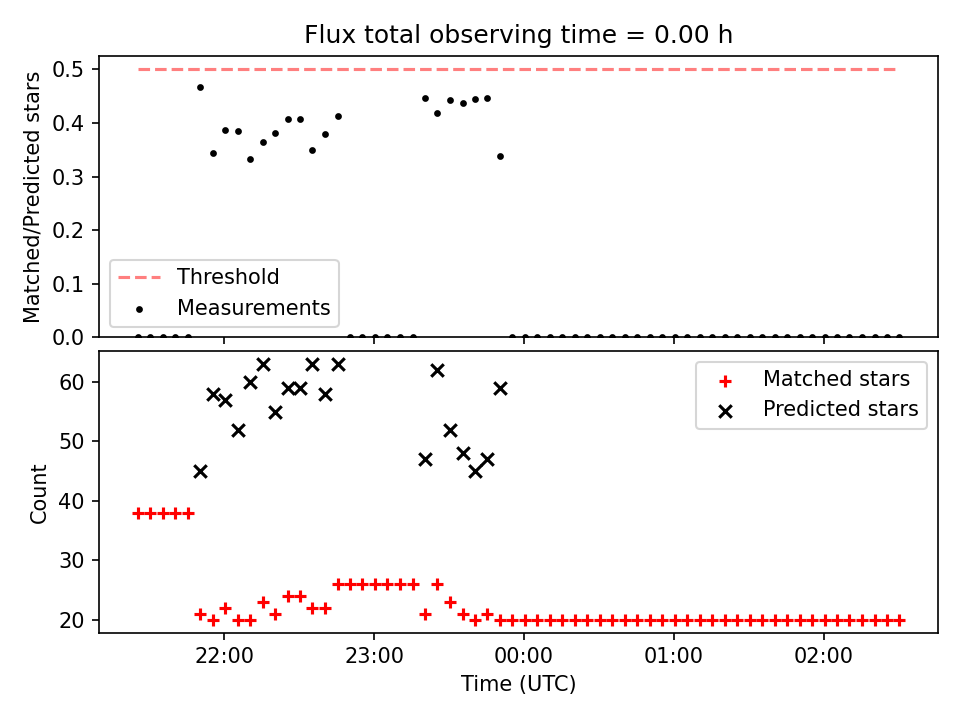 Flux total observing time = 0.00 h

Matched/Predicted stars

0.5
0.4
0.3
0.2
0.1
0.0

Threshold
Measurements

Count

60
50
40
30
20

Matched stars
Predicted stars

22:00
23:00
00:00
01:00
02:00

Time (UTC)